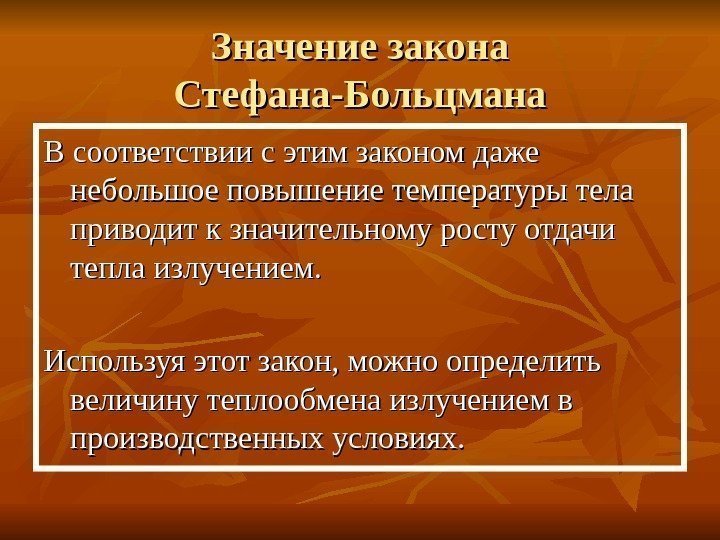 Значение закона Стефана-Больцмана

В соответствии с этим законом даже небольшое повышение температуры тела приводит к значительному росту отдачи тепла излучением.

Используя этот закон, можно определить величину теплообмена излучением в производственных условиях.